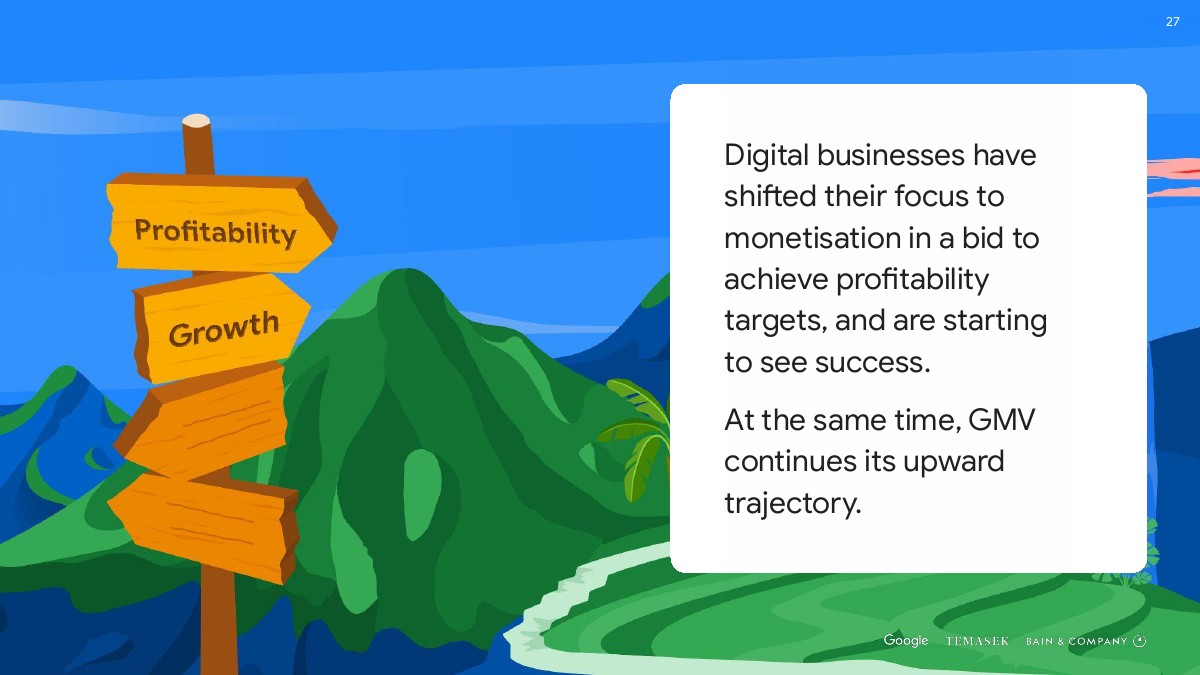 27

Profitability

Growth

Digital businesses have shifted their focus to monetisation in a bid to achieve profitability targets, and are starting to see success.

At the same time, GMV continues its upward trajectory.

Google TEMASEK BAIN & COMPANY